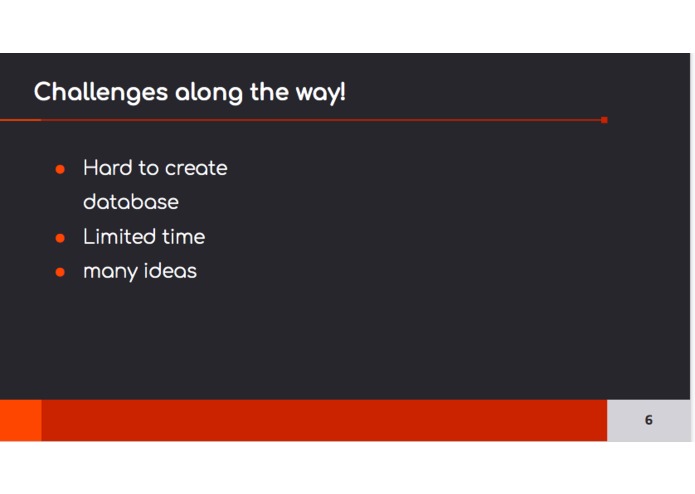 Challenges along the way!

- Hard to create database
- Limited time
- many ideas

6